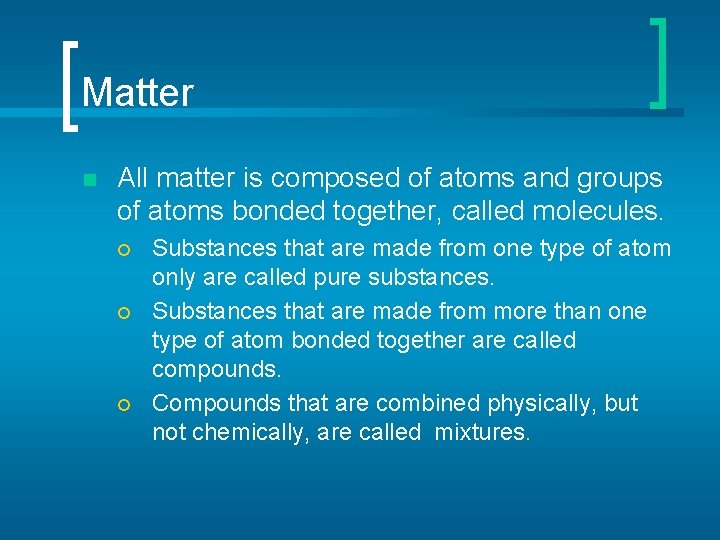 Matter

All matter is composed of atoms and groups of atoms bonded together, called molecules.

Substances that are made from one type of atom only are called pure substances.

Substances that are made from more than one type of atom bonded together are called compounds.

Compounds that are combined physically, but not chemically, are called mixtures.